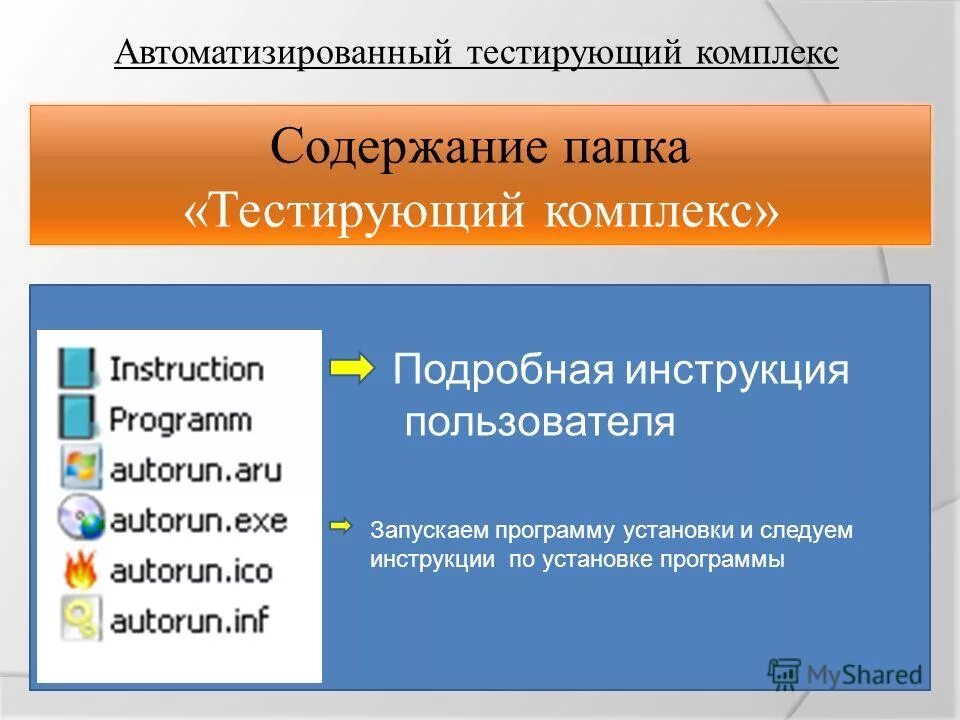 Автоматизированный тестирующий комплекс

Содержание папка «Тестирующий комплекс»

Instruction
Programm
autorun.aru
autorun.exe
autorun.ico
autorun.inf

Подробная инструкция пользователя

Запускаем программу установки и следуем инструкции по установке программы

MyShared